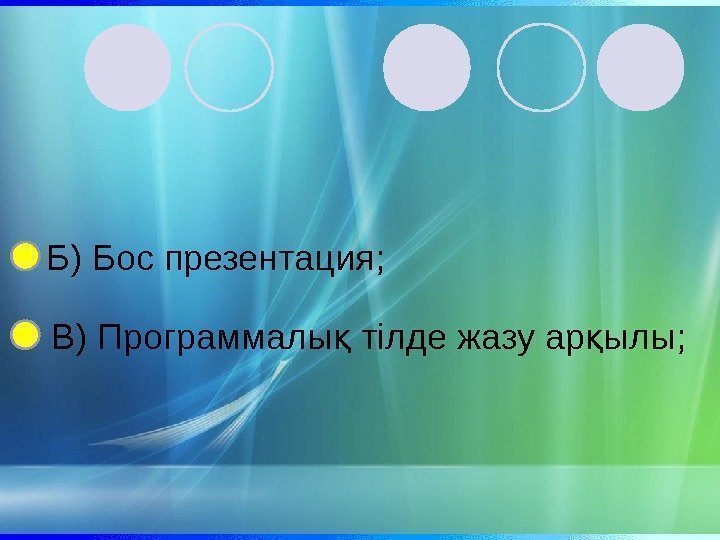 Б) Бос презентация;

В) Программалық тілде жазу арқылы;